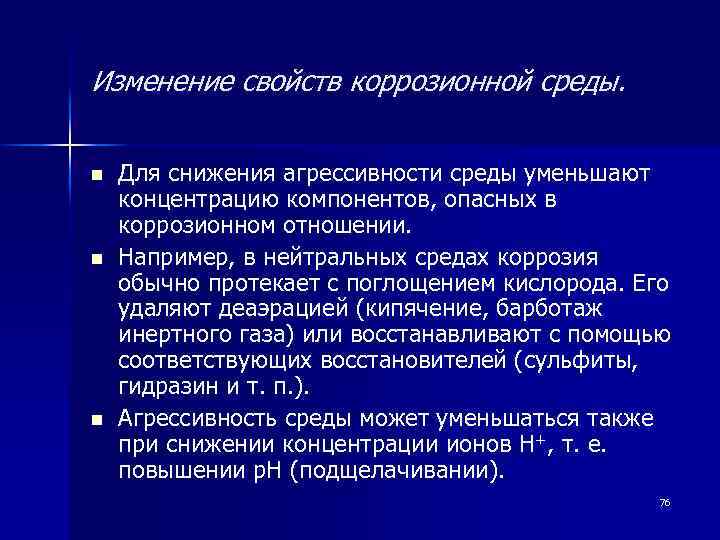 Изменение свойств коррозионной среды.

■ Для снижения агрессивности среды уменьшают концентрацию компонентов, опасных в коррозионном отношении.

■ Например, в нейтральных средах коррозия обычно протекает с поглощением кислорода. Его удаляют деаэрацией (кипячение, барботаж инертного газа) или восстанавливают с помощью соответствующих восстановителей (сульфиты, гидразин и т. п.).

■ Агрессивность среды может уменьшаться также при снижении концентрации ионов $H^+$, т. е. повышении pH (подщелачивании).

76